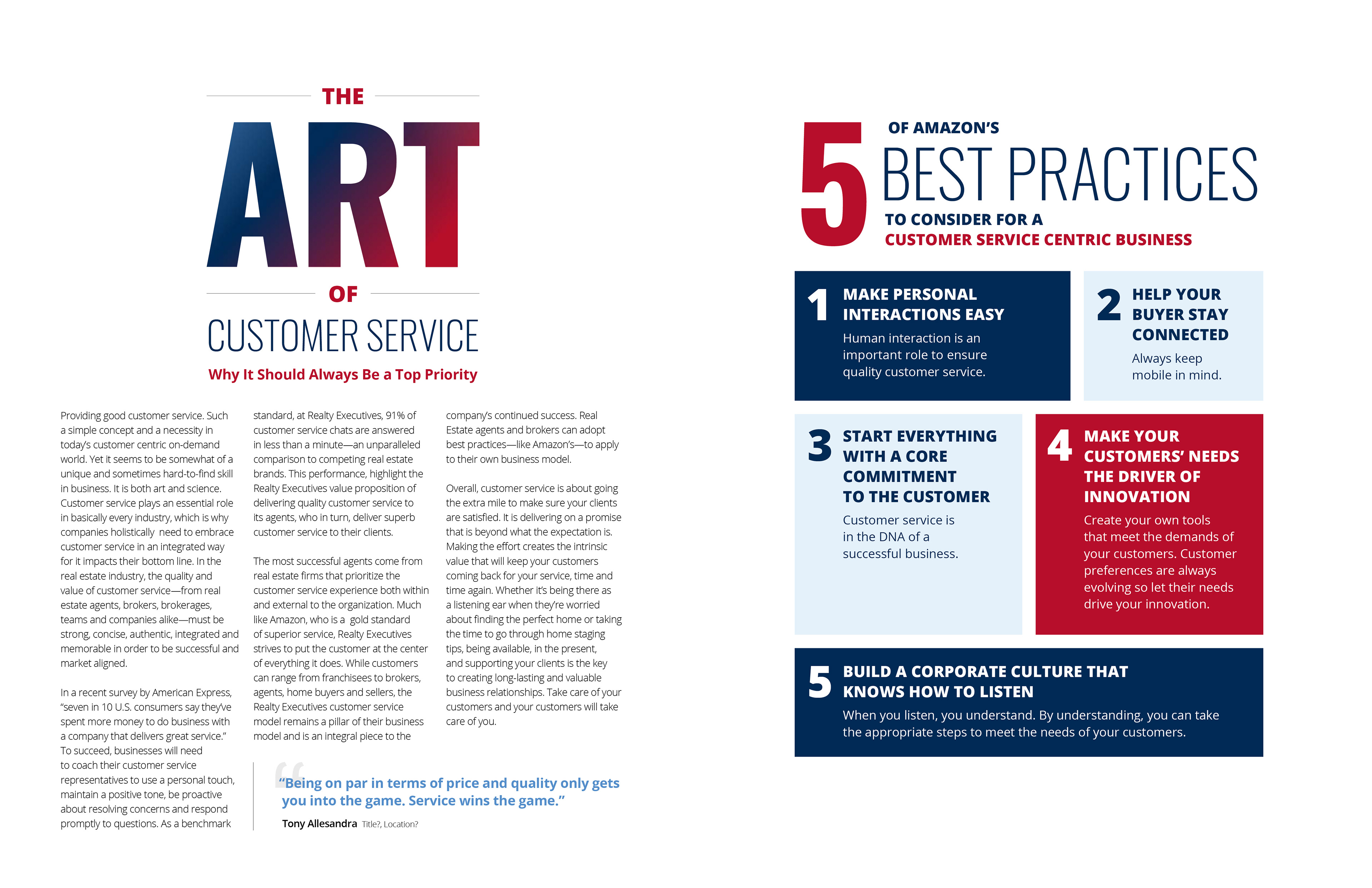 THE
ART
OF
CUSTOMER SERVICE
Why It Should Always Be a Top Priority

Providing good customer service. Such a simple concept and a necessity in today's customer centric on-demand world. Yet it seems to be somewhat of a unique and sometimes hard-to-find skill in business. It is both art and science. Customer service plays an essential role in basically every industry, which is why companies holistically need to embrace customer service in an integrated way for it impacts their bottom line. In the real estate industry, the quality and value of customer service—from real estate agents, brokers, brokerages, teams and companies alike—must be strong, concise, authentic, integrated and memorable in order to be successful and market aligned.

In a recent survey by American Express, "seven in 10 U.S. consumers say they've spent more money to do business with a company that delivers great service." To succeed, businesses will need to coach their customer service representatives to use a personal touch, maintain a positive tone, be proactive about resolving concerns and respond promptly to questions. As a benchmark standard, at Realty Executives, 91% of customer service chats are answered in less than a minute—an unparalleled comparison to competing real estate brands. This performance, highlight the Realty Executives value proposition of delivering quality customer service to its agents, who in turn, deliver superb customer service to their clients.

The most successful agents come from real estate firms that prioritize the customer service experience both within and external to the organization. Much like Amazon, who is a gold standard of superior service, Realty Executives strives to put the customer at the center of everything it does. While customers can range from franchisees to brokers, agents, home buyers and sellers, the Realty Executives customer service model remains a pillar of their business model and is an integral piece to the company's continued success. Real Estate agents and brokers can adopt best practices—like Amazon's—to apply to their own business model.

Overall, customer service is about going the extra mile to make sure your clients are satisfied. It is delivering on a promise that is beyond what the expectation is. Making the effort creates the intrinsic value that will keep your customers coming back for your service, time and time again. Whether it's being there as a listening ear when they're worried about finding the perfect home or taking the time to go through home staging tips, being available, in the present, and supporting your clients is the key to creating long-lasting and valuable business relationships. Take care of your customers and your customers will take care of you.

"Being on par in terms of price and quality only gets you into the game. Service wins the game."
Tony Allesandra Title?, Location?

5 OF AMAZON'S BEST PRACTICES TO CONSIDER FOR A CUSTOMER SERVICE CENTRIC BUSINESS

1 MAKE PERSONAL INTERACTIONS EASY
Human interaction is an important role to ensure quality customer service.

2 HELP YOUR BUYER STAY CONNECTED
Always keep mobile in mind.

3 START EVERYTHING WITH A CORE COMMITMENT TO THE CUSTOMER
Customer service is in the DNA of a successful business.

4 MAKE YOUR CUSTOMERS' NEEDS THE DRIVER OF INNOVATION
Create your own tools that meet the demands of your customers. Customer preferences are always evolving so let their needs drive your innovation.

5 BUILD A CORPORATE CULTURE THAT KNOWS HOW TO LISTEN
When you listen, you understand. By understanding, you can take the appropriate steps to meet the needs of your customers.